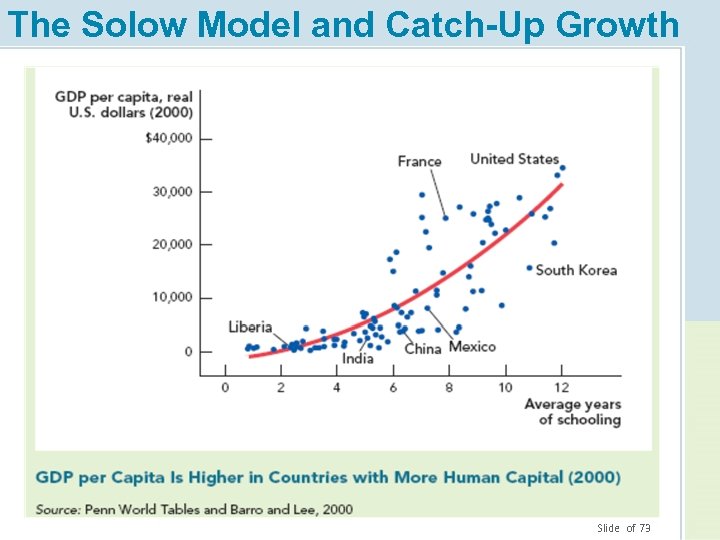 The Solow Model and Catch-Up Growth

GDP per capita, real U.S. dollars (2000)

$40,000
30,000
20,000
10,000
0

France
United States
South Korea
Liberia
India
China
Mexico

0
2
4
6
8
10
12

Average years of schooling

GDP per Capita Is Higher in Countries with More Human Capital (2000)

Source: Penn World Tables and Barro and Lee, 2000

Slide of 73